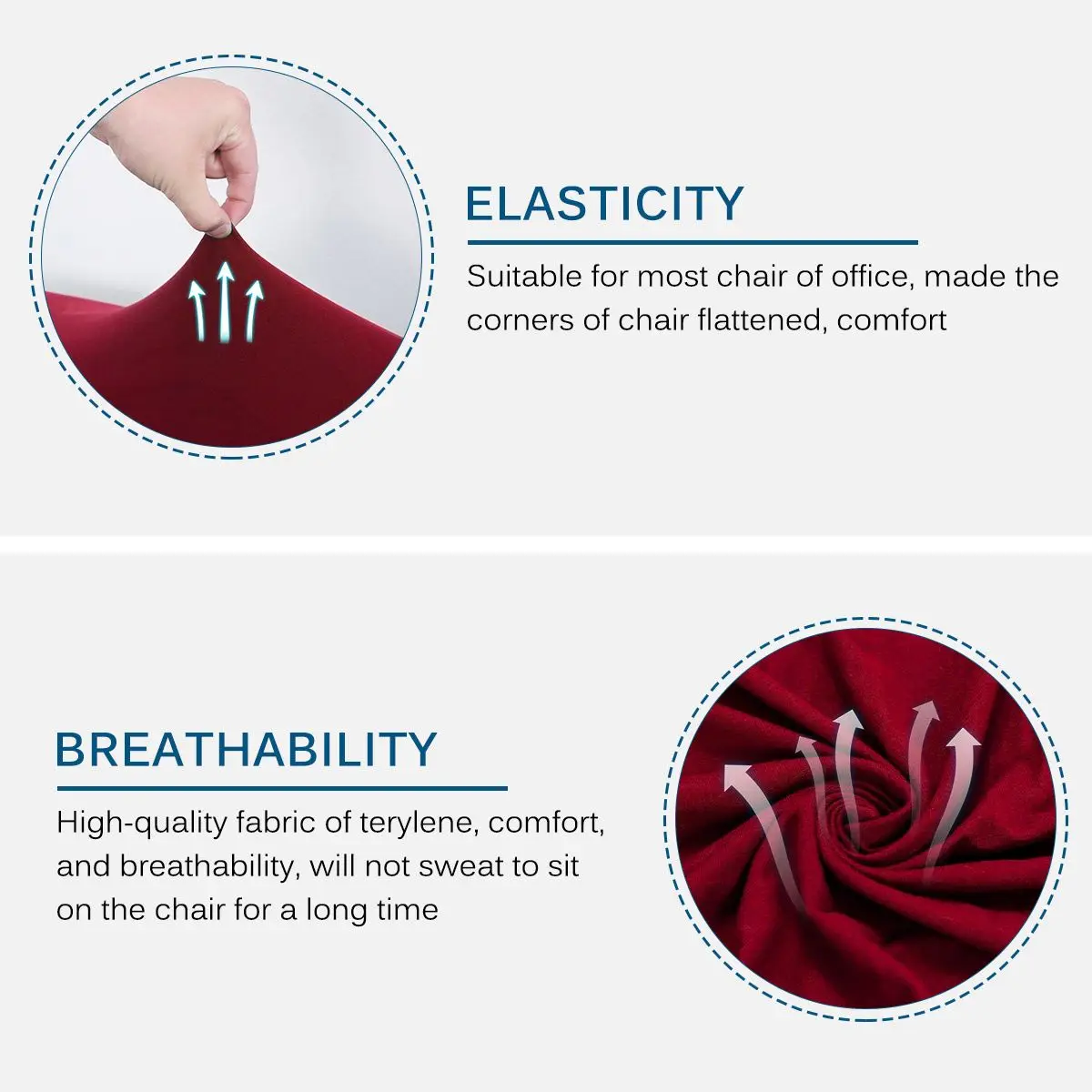 ELASTICITY

Suitable for most chair of office, made the corners of chair flattened, comfort

BREATHABILITY

High-quality fabric of terylene, comfort, and breathability, will not sweat to sit on the chair for a long time